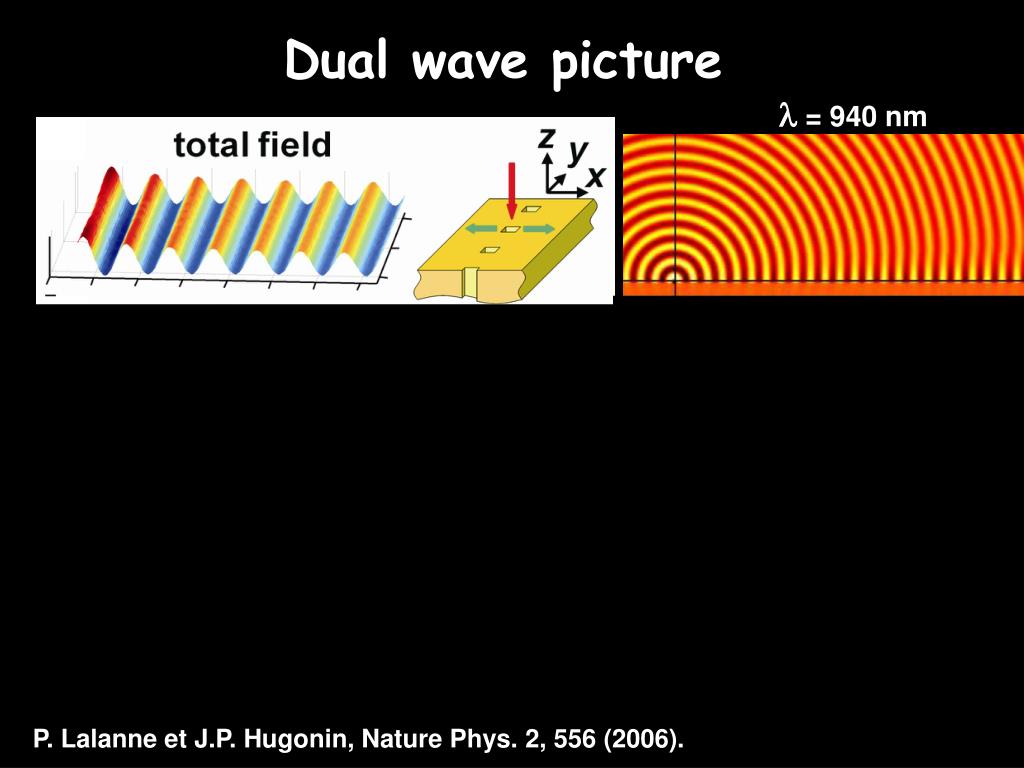 Dual wave picture

$\lambda$ = 940 nm

total field

z y x

P. Lalanne et J.P. Hugonin, Nature Phys. 2, 556 (2006).